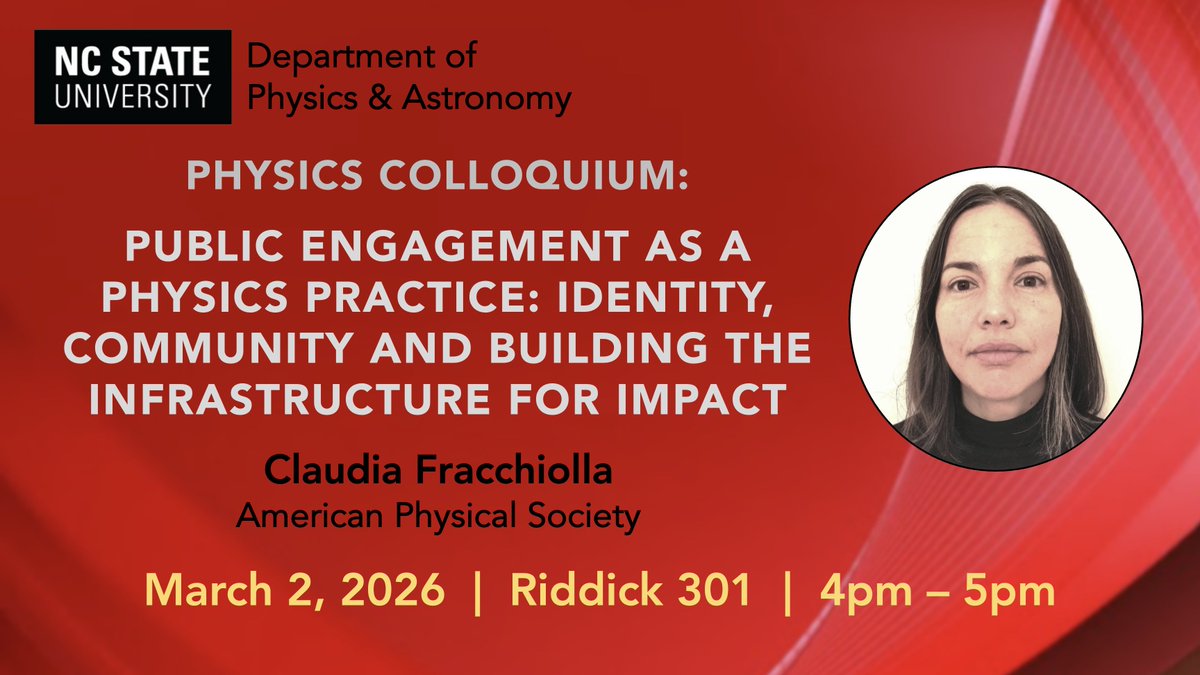 NC STATE UNIVERSITY

Department of Physics & Astronomy

PHYSICS COLLOQUIUM:

PUBLIC ENGAGEMENT AS A PHYSICS PRACTICE: IDENTITY, COMMUNITY AND BUILDING THE INFRASTRUCTURE FOR IMPACT

Claudia Fracchiolla
American Physical Society

March 2, 2026 | Riddick 301 | 4pm – 5pm